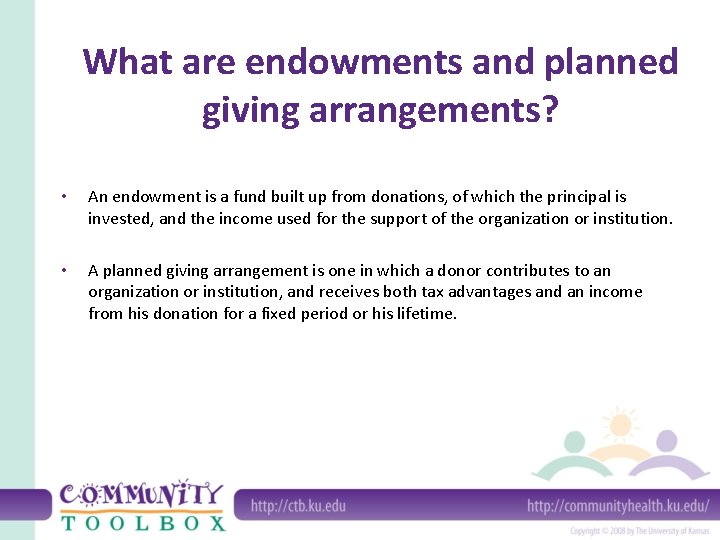 What are endowments and planned giving arrangements?

• An endowment is a fund built up from donations, of which the principal is invested, and the income used for the support of the organization or institution.

• A planned giving arrangement is one in which a donor contributes to an organization or institution, and receives both tax advantages and an income from his donation for a fixed period or his lifetime.

COMMUNITY TOOLBOX

http://ctb.ku.edu

http://communityhealth.ku.edu/

Copyright © 2008 by The University of Kansas